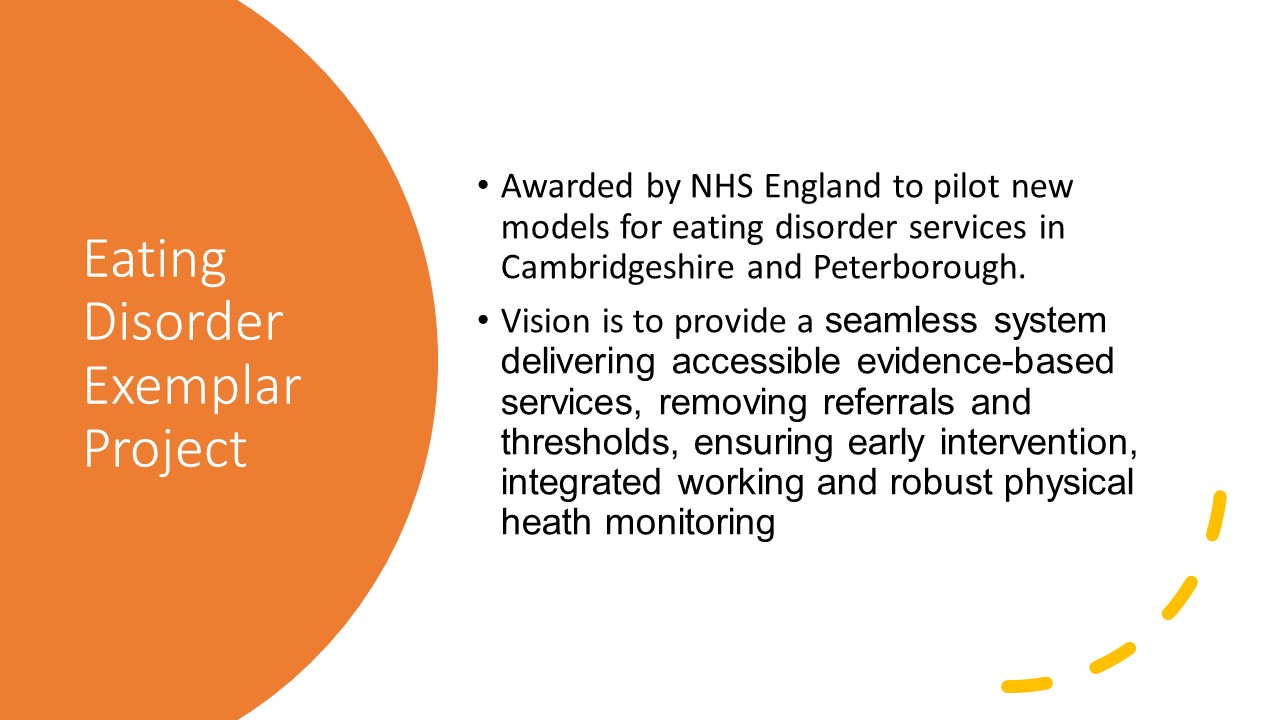 Eating Disorder Exemplar Project

• Awarded by NHS England to pilot new models for eating disorder services in Cambridgeshire and Peterborough.

• Vision is to provide a seamless system delivering accessible evidence-based services, removing referrals and thresholds, ensuring early intervention, integrated working and robust physical heath monitoring